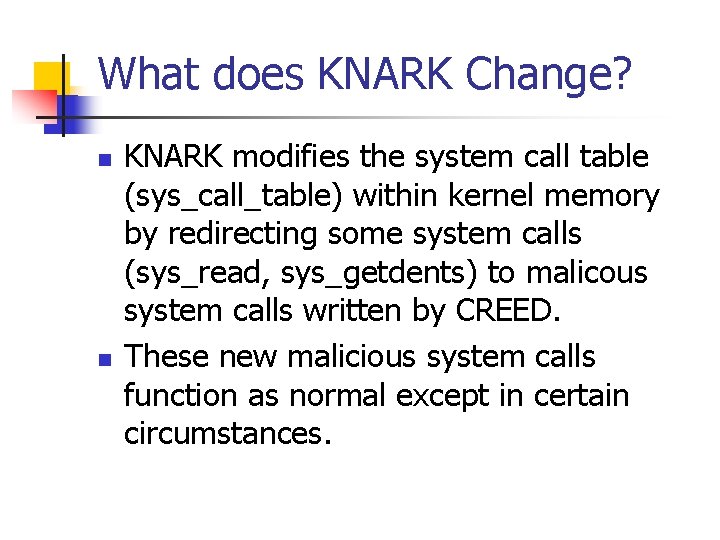 What does KNARK Change?

- KNARK modifies the system call table (sys_call_table) within kernel memory by redirecting some system calls (sys_read, sys_getdents) to malicous system calls written by CREED.
- These new malicious system calls function as normal except in certain circumstances.